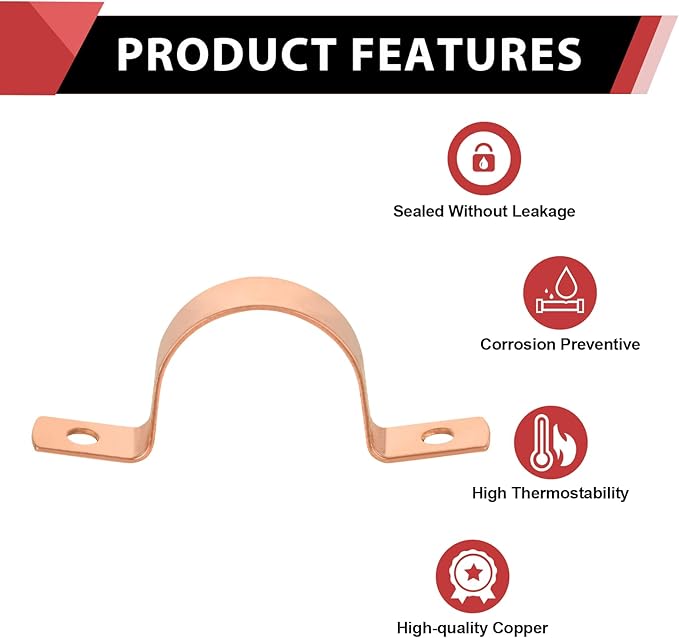 PRODUCT FEATURES

Sealed Without Leakage

Corrosion Preventive

High Thermostability

High-quality Copper